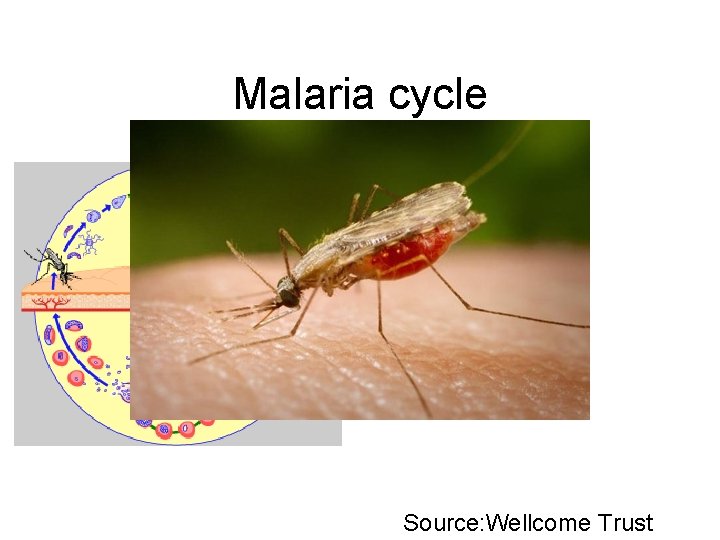 Malaria cycle

Source:Wellcome Trust